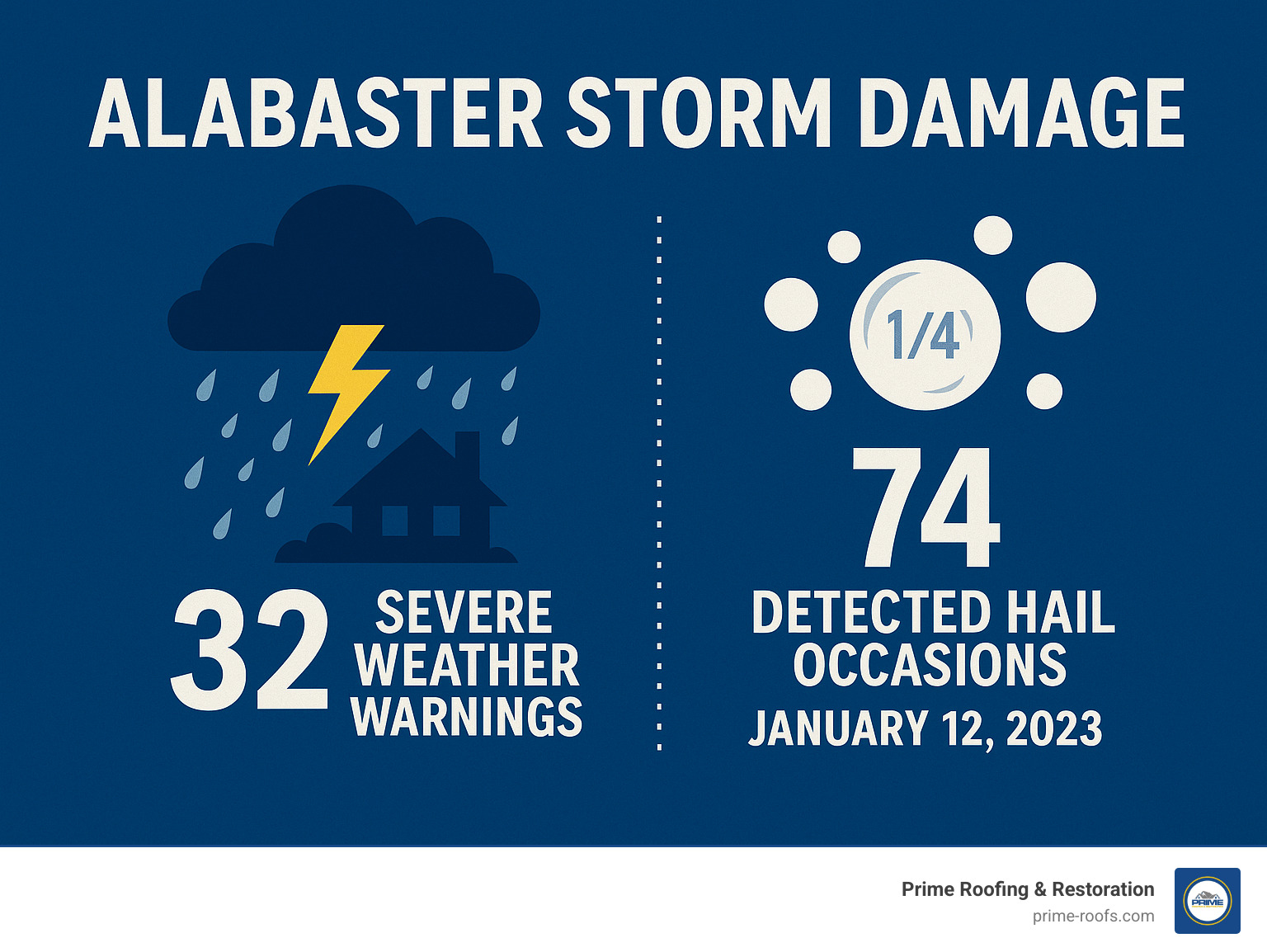 ALABASTER STORM DAMAGE

32 SEVERE WEATHER WARNINGS

1/4

74

DETECTED HAIL OCCASIONS

JANUARY 12, 2023

Prime Roofing & Restoration
prime-roofs.com

PRIME